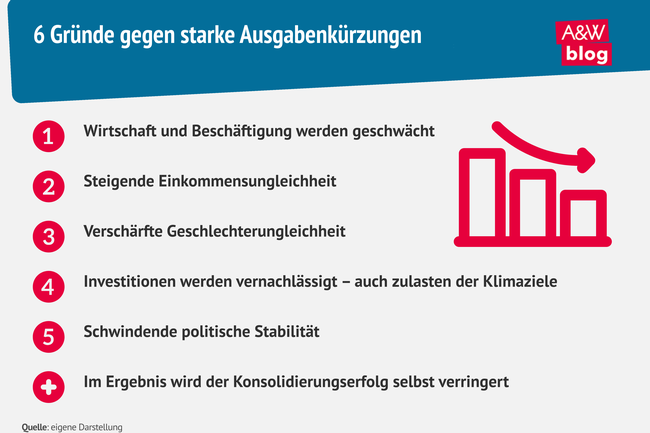 6 Gründe gegen starke Ausgabenkürzungen

A&W blog

1 Wirtschaft und Beschäftigung werden geschwächt

2 Steigende Einkommensungleichheit

3 Verschärfte Geschlechterungleichheit

4 Investitionen werden vernachlässigt – auch zulasten der Klimaziele

5 Schwindende politische Stabilität

+ Im Ergebnis wird der Konsolidierungserfolg selbst verringert

Quelle: eigene Darstellung